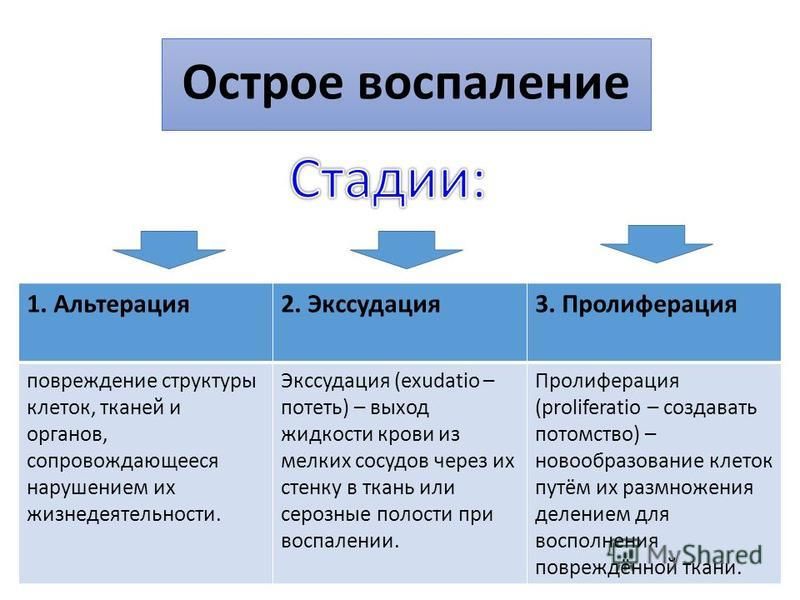 Острое воспаление

Стадии:

| 1. Альтерация | 2. Экссудация | 3. Пролиферация |
|---|---|---|
| повреждение структуры клеток, тканей и органов, сопровождающееся нарушением их жизнедеятельности. | Экссудация (exudatio – потеть) – выход жидкости крови из мелких сосудов через их стенку в ткань или серозные полости при воспалении. | Пролиферация (proliferatio – создавать потомство) – новообразование клеток путём их размножения делением для восполнения повреждённой ткани. |

MyShared